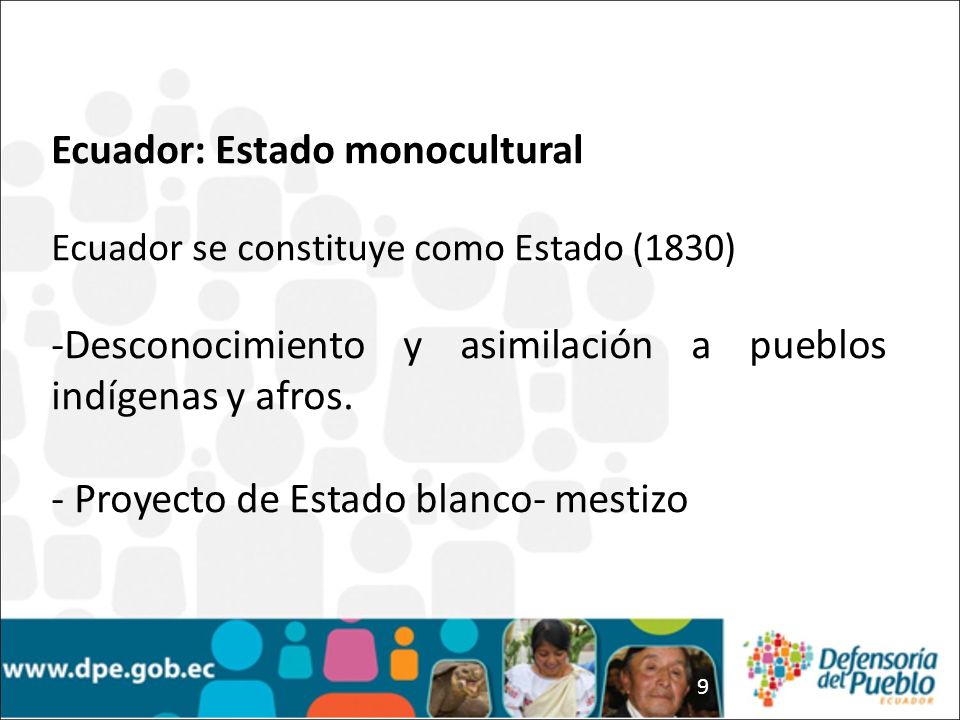 **Ecuador: Estado monocultural**

Ecuador se constituye como Estado (1830)

-Desconocimiento y asimilación a pueblos indígenas y afros.

- Proyecto de Estado blanco- mestizo

www.dpe.gob.ec

9

Defensoría del Pueblo
ECUADOR